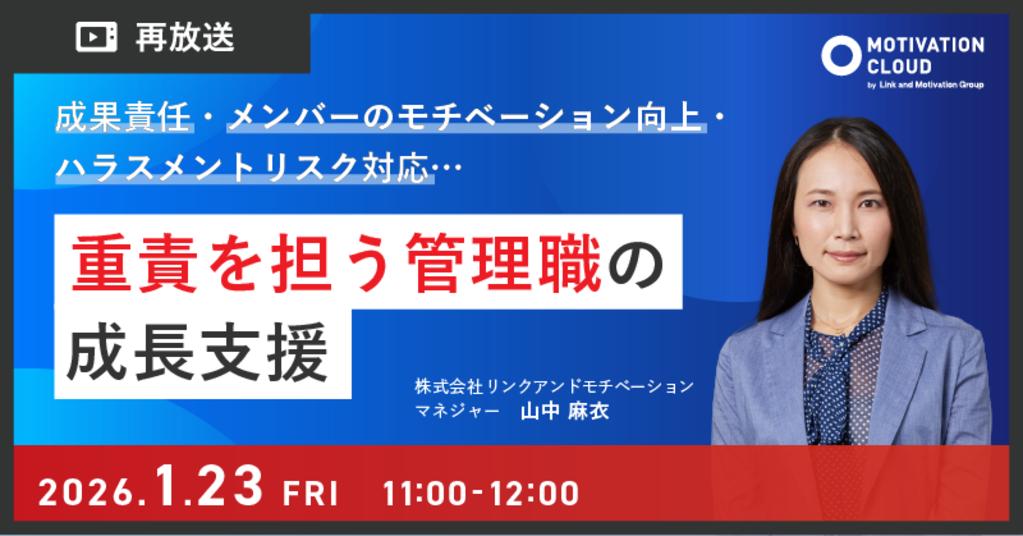 再放送

MOTIVATION CLOUD
by Link and Motivation Group

成果責任・メンバーのモチベーション向上・ハラスメントリスク対応…

重責を担う管理職の成長支援

株式会社リンクアンドモチベーション
マネジャー　山中 麻衣

2026.1.23 FRI　11:00-12:00